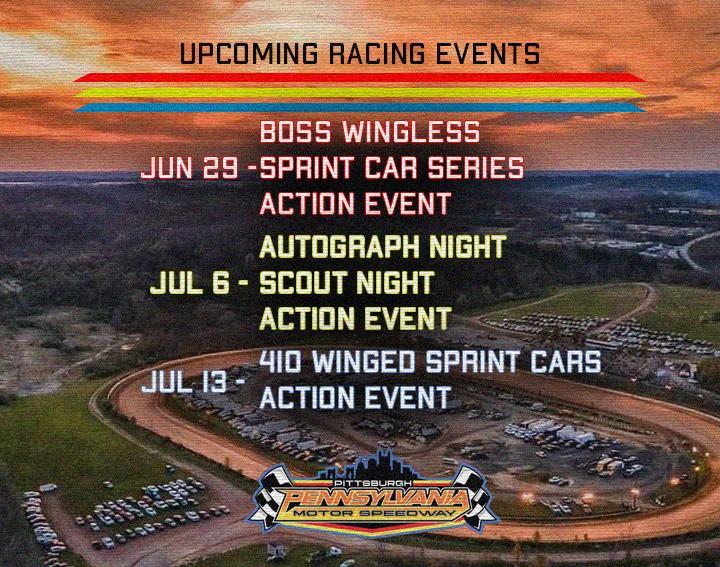 UPCOMING RACING EVENTS

JUN 29 - BOSS WINGLESS SPRINT CAR SERIES ACTION EVENT

JUL 6 - AUTOGRAPH NIGHT SCOUT NIGHT ACTION EVENT

JUL 13 - 410 WINGED SPRINT CARS ACTION EVENT

PITTSBURGH PENNSYLVANIA MOTOR SPEEDWAY